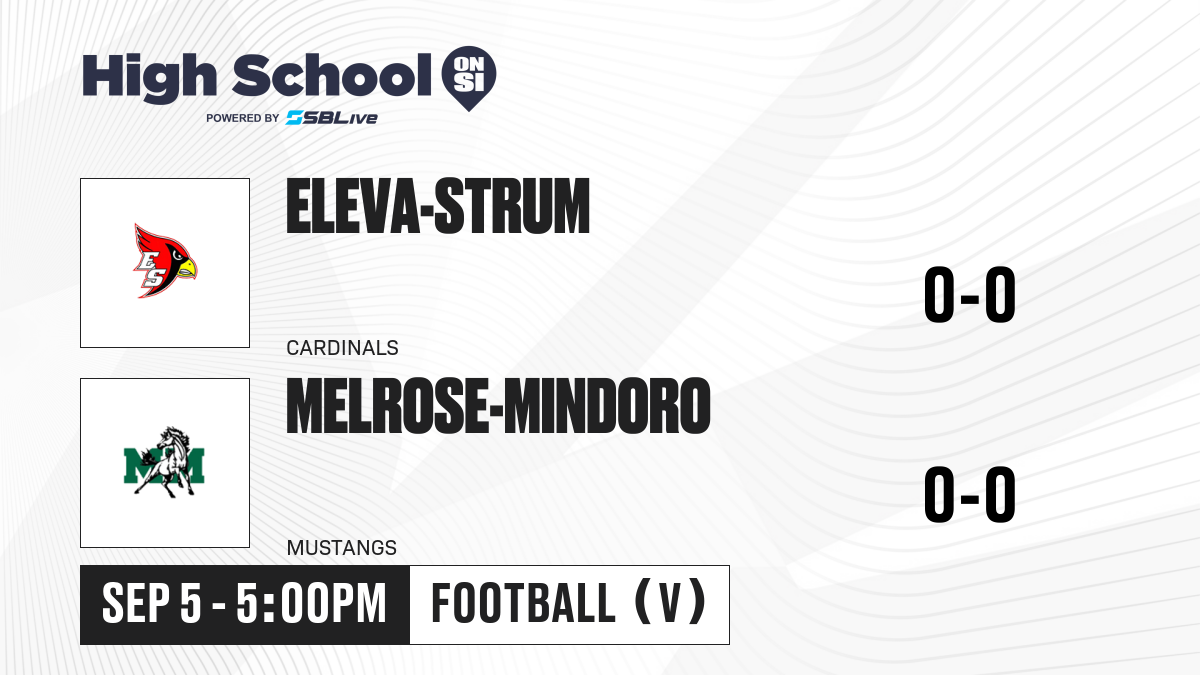 High School ON SI
POWERED BY SBLive

ES

ELEVA-STRUM

CARDINALS

0-0

MM

MELROSE-MINDORO

MUSTANGS

0-0

SEP 5 - 5:00PM

FOOTBALL (V)